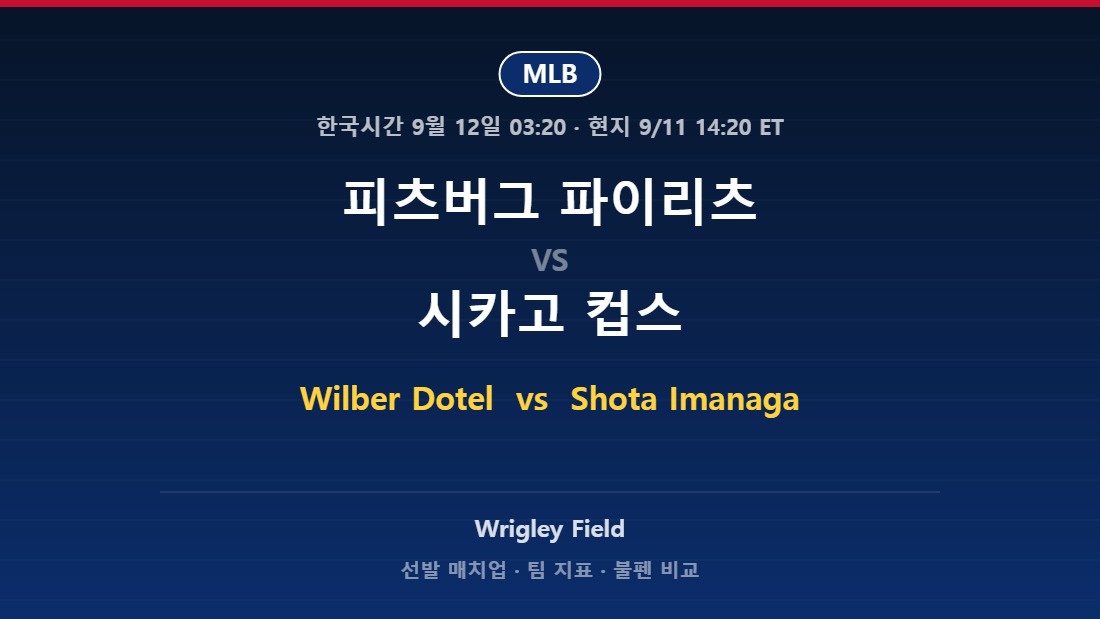 MLB

한국시간 9월 12일 03:20 · 현지 9/11 14:20 ET

피츠버그 파이리츠

VS

시카고 컵스

Wilber Dotel vs Shota Imanaga

Wrigley Field

선발 매치업 · 팀 지표 · 불펜 비교